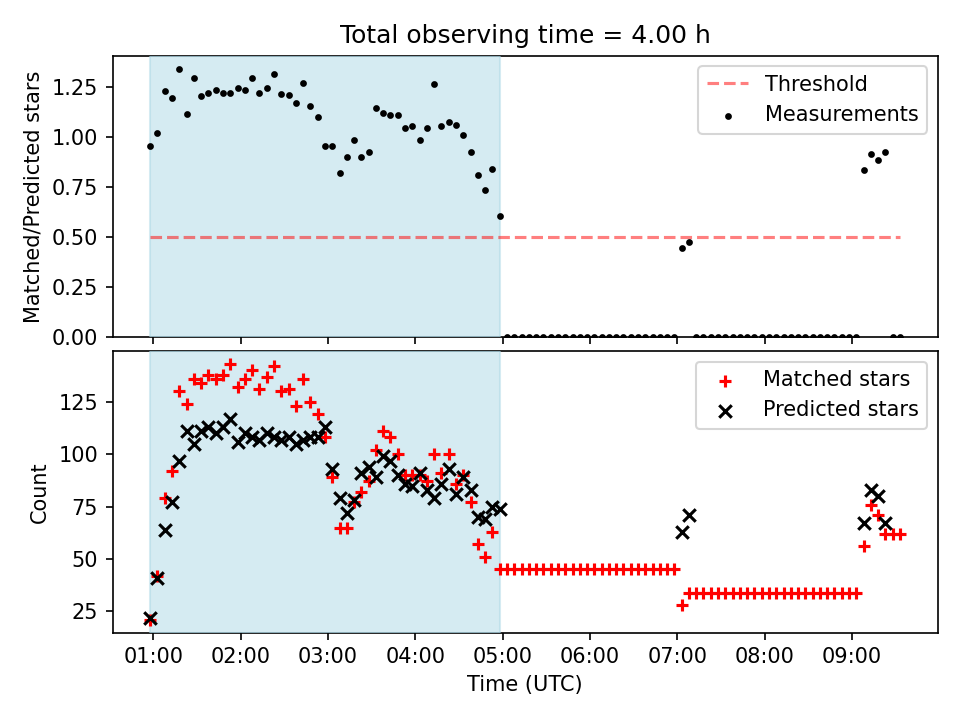 Total observing time = 4.00 h

Matched/Predicted stars

1.25
1.00
0.75
0.50
0.25
0.00

Threshold
Measurements

Count

125
100
75
50
25

Matched stars
Predicted stars

01:00 02:00 03:00 04:00 05:00 06:00 07:00 08:00 09:00

Time (UTC)